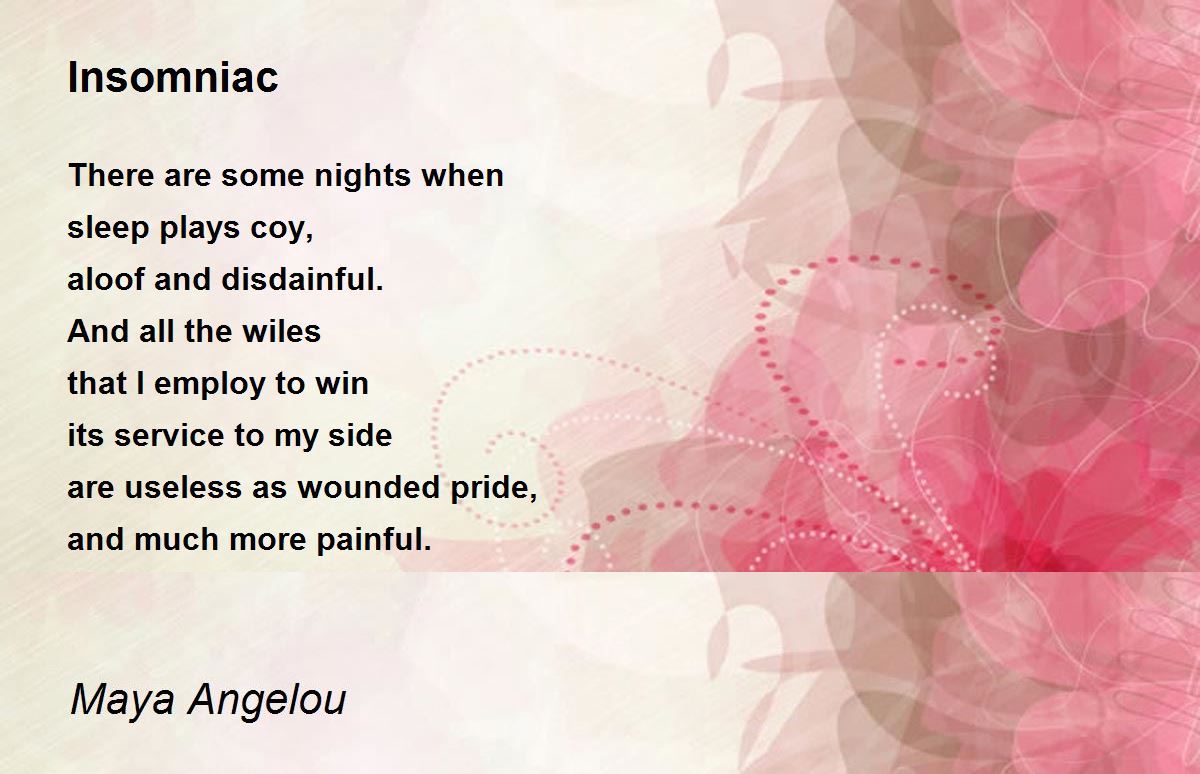 Insomniac

There are some nights when
sleep plays coy,
aloof and disdainful.
And all the wiles
that I employ to win
its service to my side
are useless as wounded pride,
and much more painful.

Maya Angelou